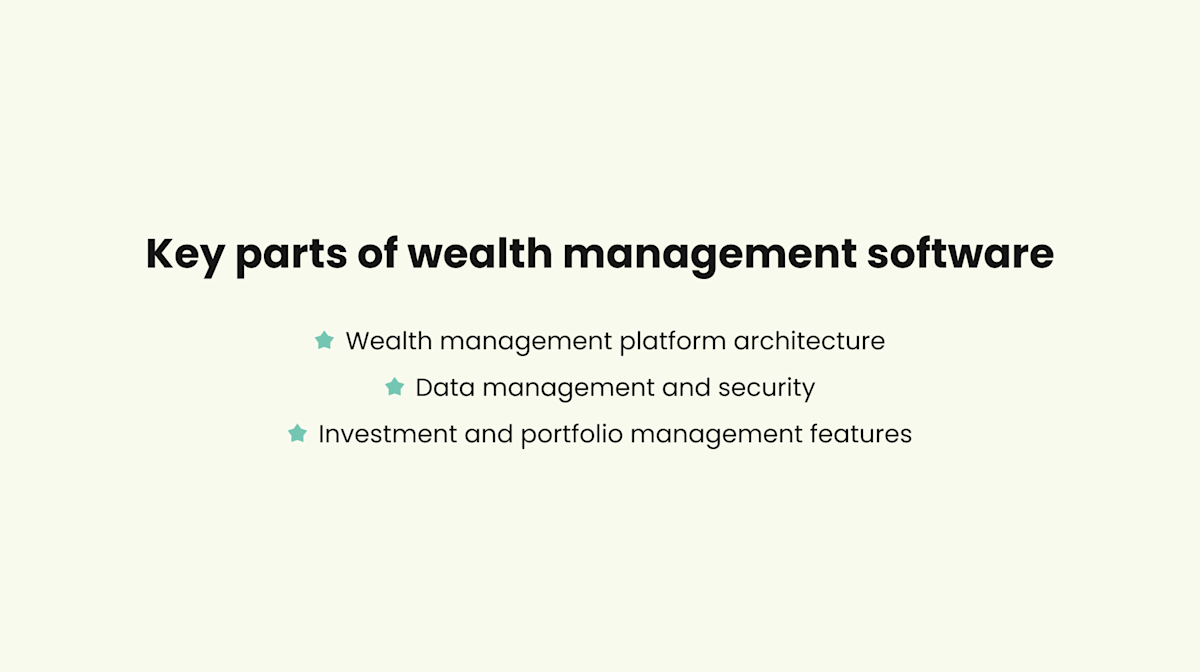 Key parts of wealth management software

Wealth management platform architecture
Data management and security
Investment and portfolio management features